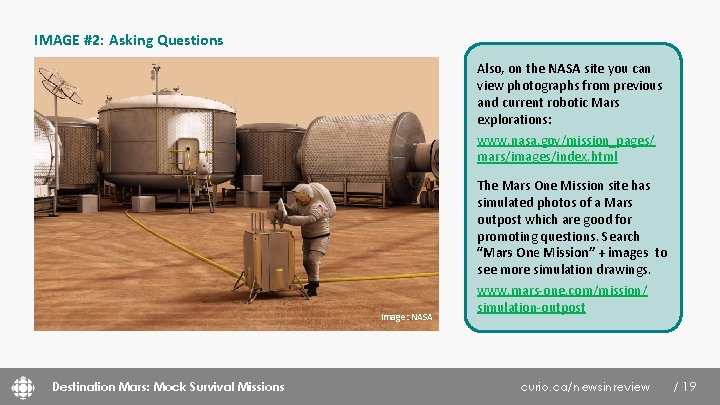 IMAGE #2: Asking Questions

Image: NASA

Also, on the NASA site you can view photographs from previous and current robotic Mars explorations:

www.nasa.gov/mission_pages/mars/images/index.html

The Mars One Mission site has simulated photos of a Mars outpost which are good for promoting questions. Search "Mars One Mission" + images to see more simulation drawings.

www.mars-one.com/mission/simulation-outpost

Destination Mars: Mock Survival Missions

curio.ca/newsinreview

/ 19